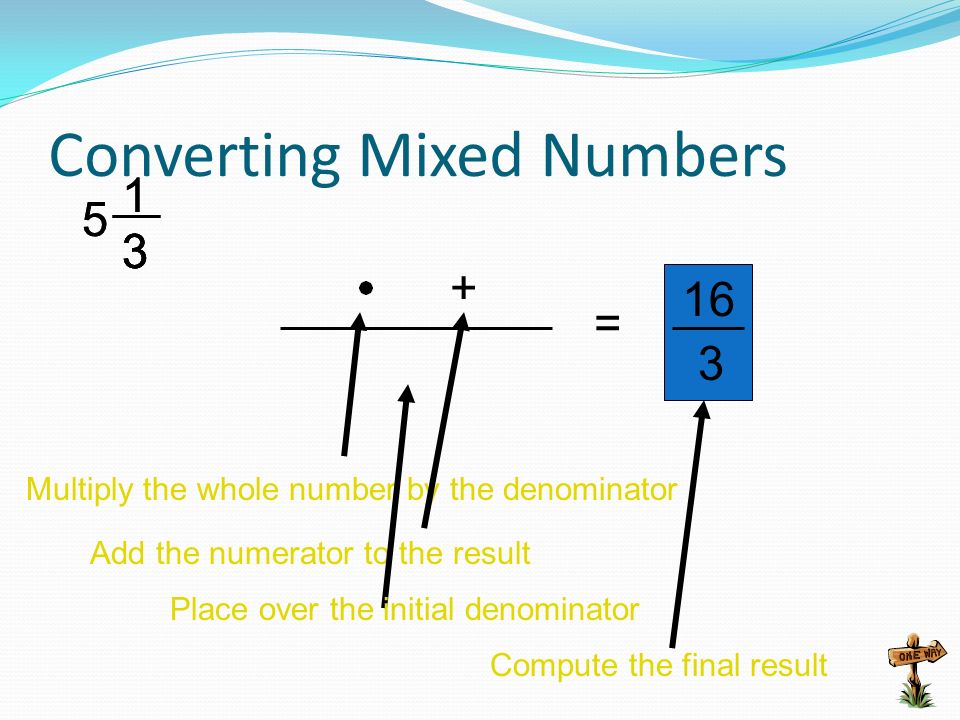 Converting Mixed Numbers

$5\frac{1}{3}$

$\frac{\cdot \quad +}{\quad} = \frac{16}{3}$

Multiply the whole number by the denominator

Add the numerator to the result

Place over the initial denominator

Compute the final result

ONE WAY